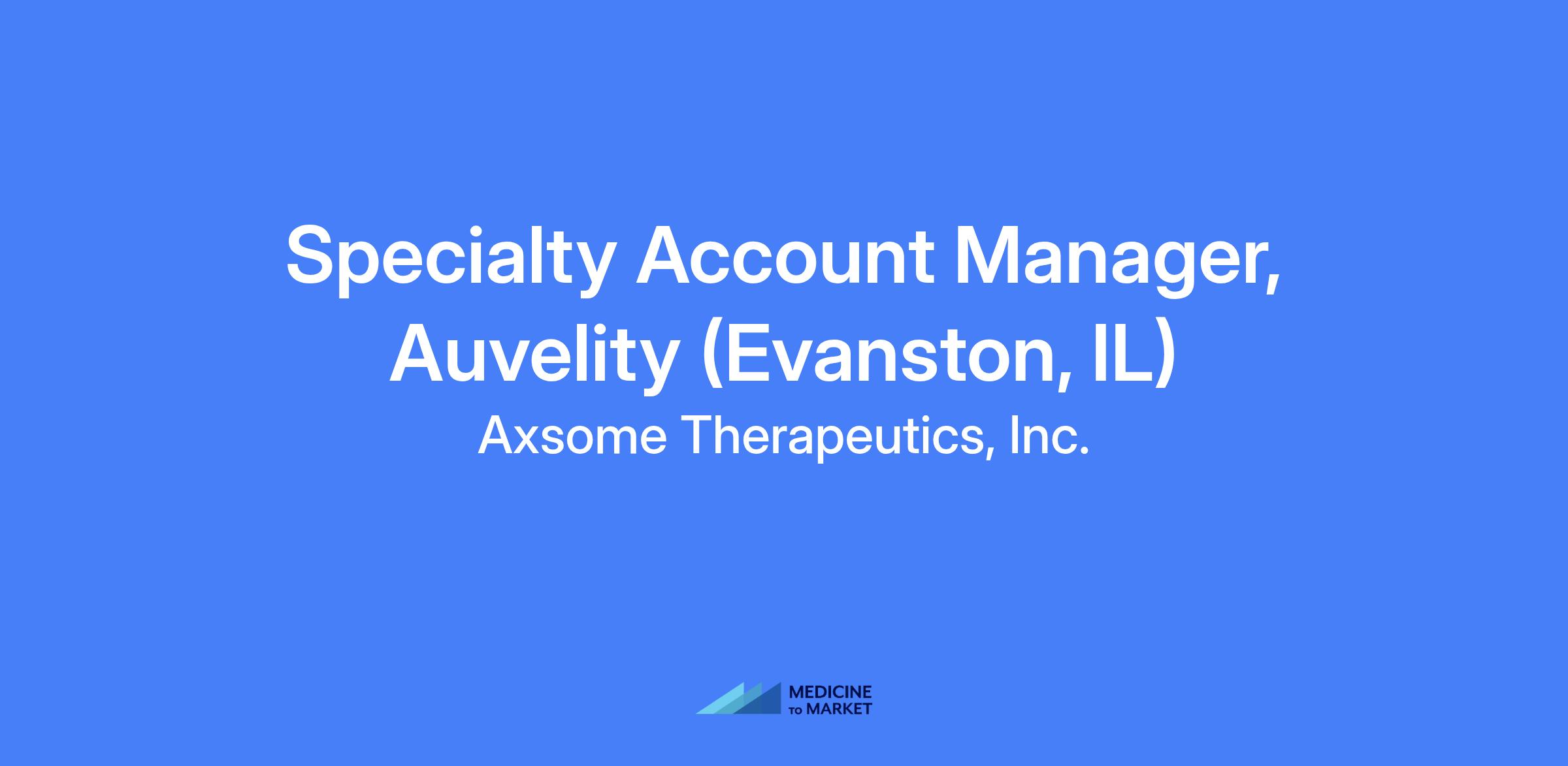 Specialty Account Manager, Auvelity (Evanston, IL)

Axsome Therapeutics, Inc.

MEDICINE
TO MARKET